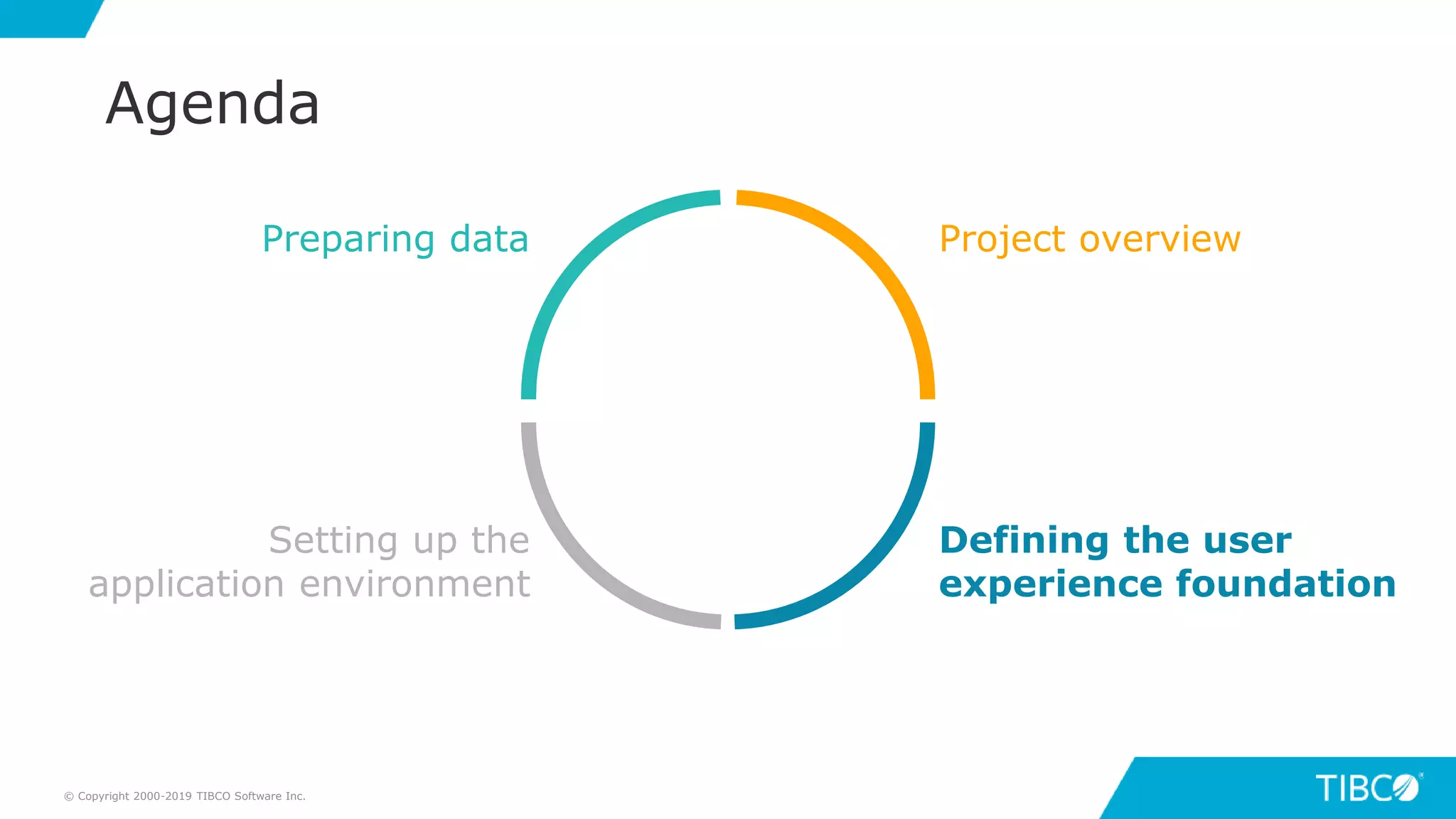 Agenda

Preparing data

Project overview

Setting up the application environment

Defining the user experience foundation

© Copyright 2000-2019 TIBCO Software Inc.

TIBCO